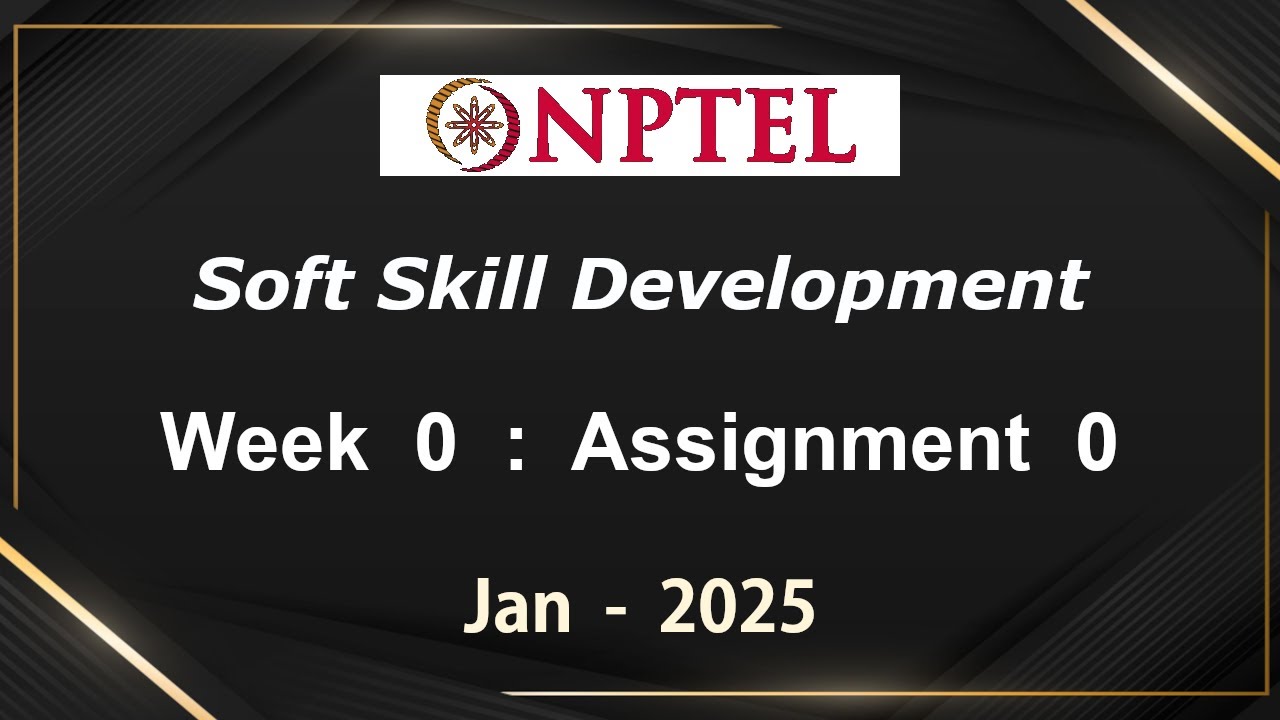 NPTEL

Soft Skill Development

Week 0 : Assignment 0

Jan - 2025